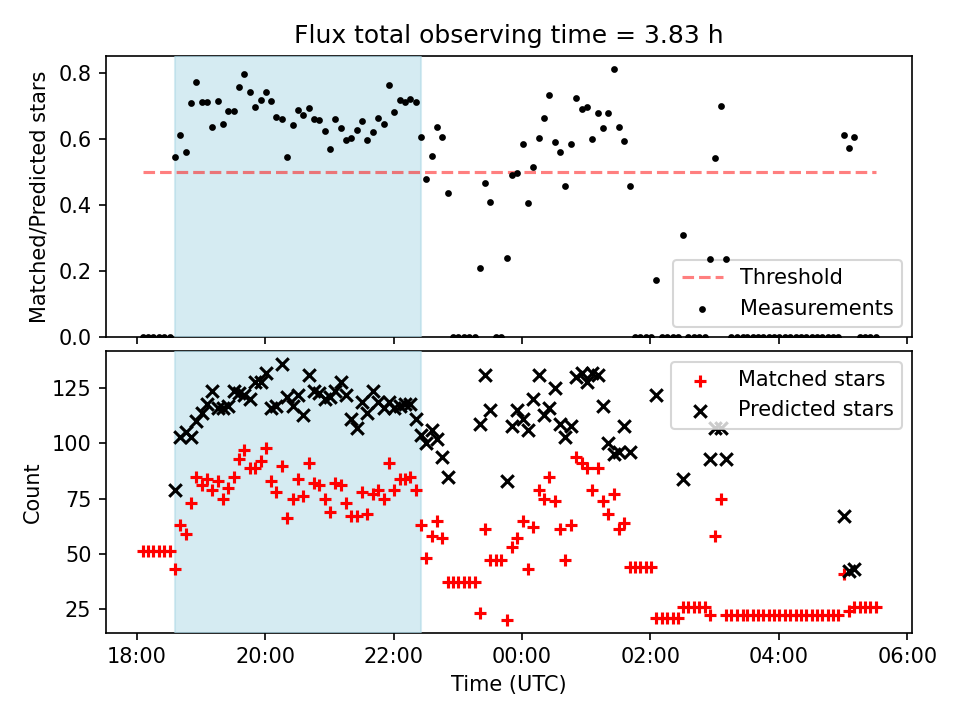 Flux total observing time = 3.83 h

Matched/Predicted stars

0.8
0.6
0.4
0.2
0.0

Threshold
Measurements

Count

125
100
75
50
25

Matched stars
Predicted stars

18:00
20:00
22:00
00:00
02:00
04:00
06:00

Time (UTC)